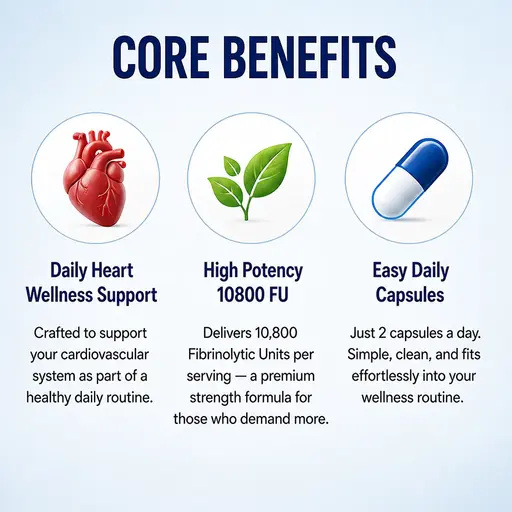 CORE BENEFITS

Daily Heart Wellness Support

Crafted to support your cardiovascular system as part of a healthy daily routine.

High Potency 10800 FU

Delivers 10,800 Fibrinolytic Units per serving — a premium strength formula for those who demand more.

Easy Daily Capsules

Just 2 capsules a day. Simple, clean, and fits effortlessly into your wellness routine.